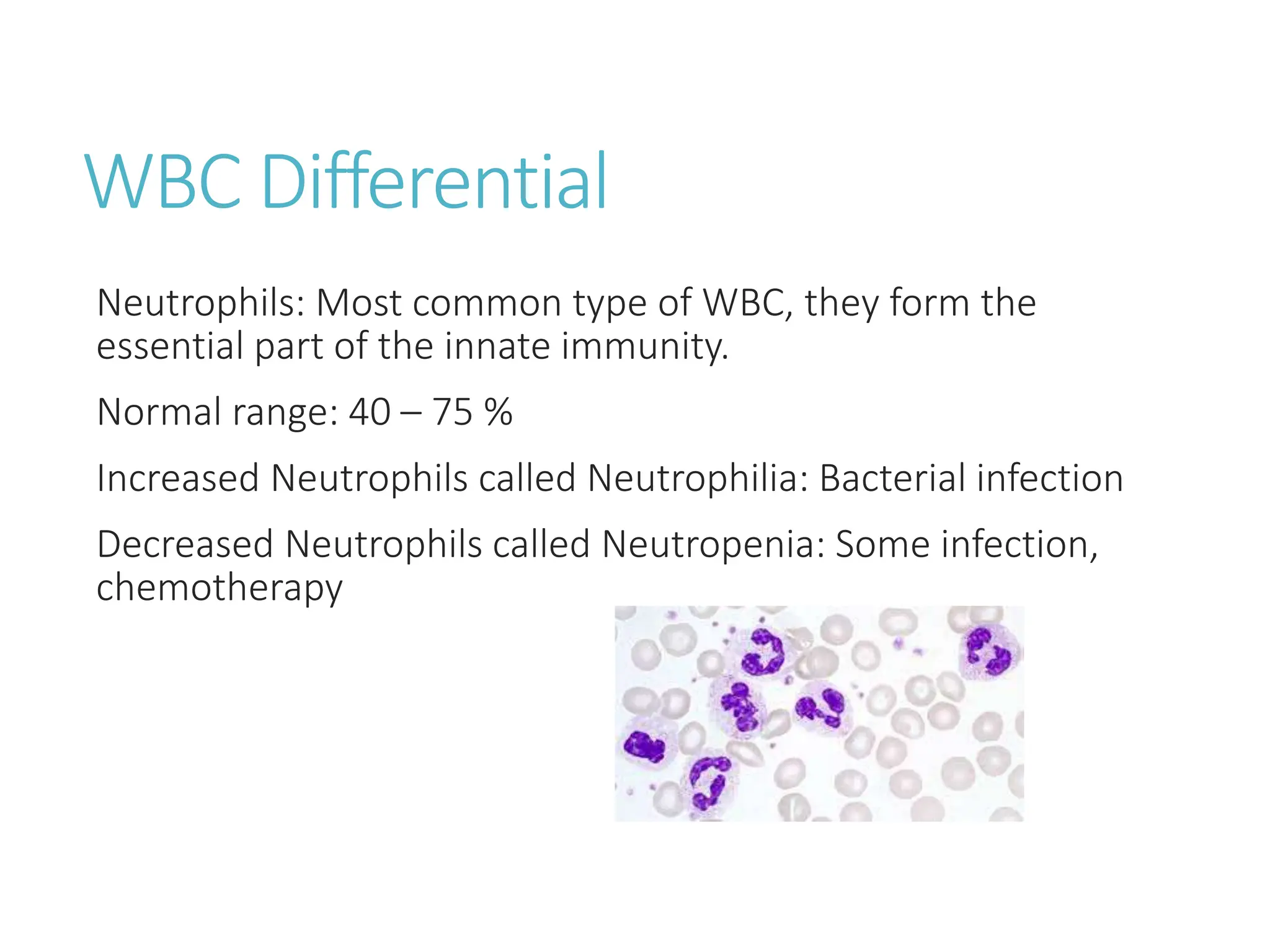 WBC Differential

Neutrophils: Most common type of WBC, they form the essential part of the innate immunity.

Normal range: 40 – 75 %

Increased Neutrophils called Neutrophilia: Bacterial infection

Decreased Neutrophils called Neutropenia: Some infection, chemotherapy